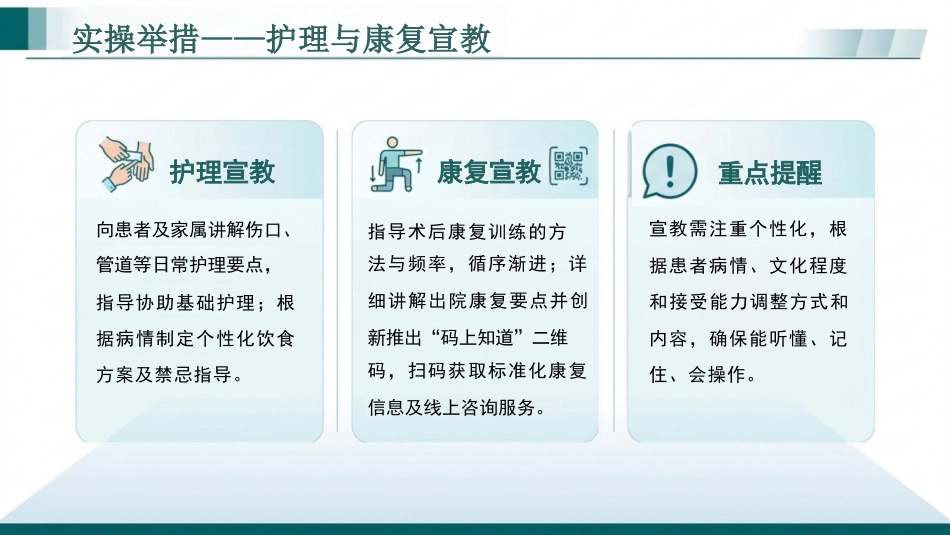 实操举措——护理与康复宣教

护理宣教

向患者及家属讲解伤口、管道等日常护理要点，指导协助基础护理；根据病情制定个性化饮食方案及禁忌指导。

康复宣教

指导术后康复训练的方法与频率，循序渐进；详细讲解出院康复要点并创新推出“码上知道”二维码，扫码获取标准化康复信息及线上咨询服务。

重点提醒

宣教需注重个性化，根据患者病情、文化程度和接受能力调整方式和内容，确保能听懂、记住、会操作。